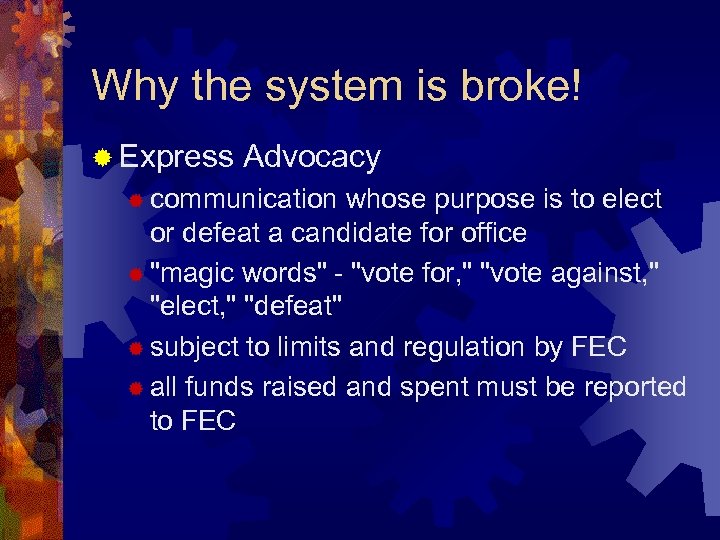 Why the system is broke!

Express Advocacy

communication whose purpose is to elect or defeat a candidate for office

"magic words" - "vote for," "vote against," "elect," "defeat"

subject to limits and regulation by FEC

all funds raised and spent must be reported to FEC